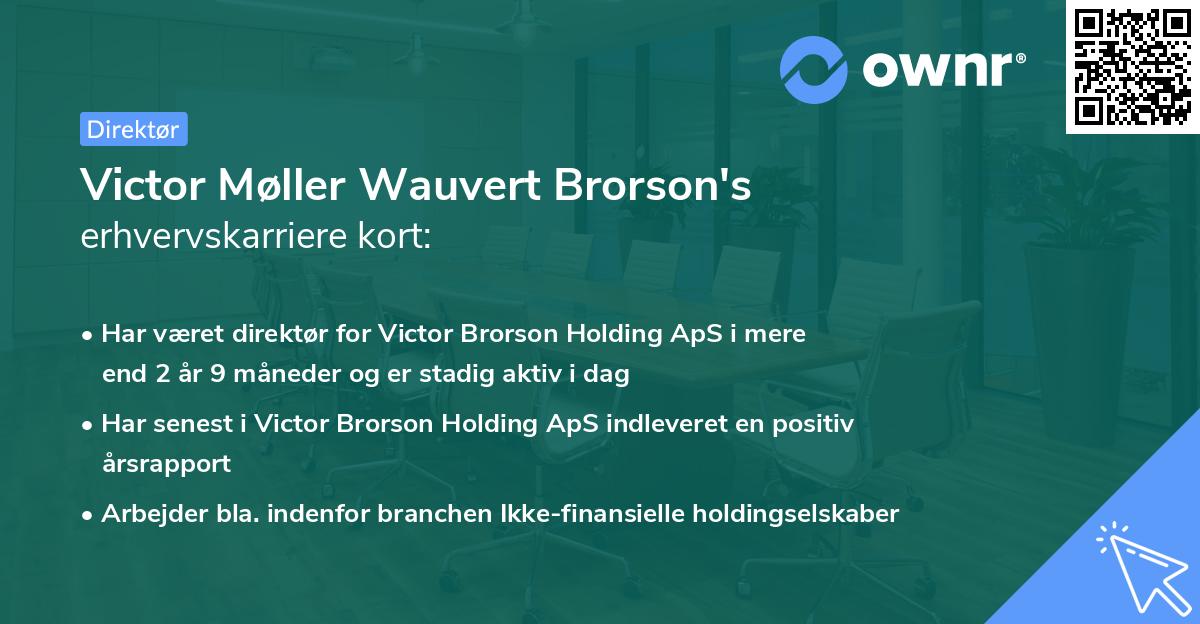 ownr®

Direktør

Victor Møller Wauvert Brorson's erhvervskarriere kort:

• Har været direktør for Victor Brorson Holding ApS i mere end 2 år 9 måneder og er stadig aktiv i dag

• Har senest i Victor Brorson Holding ApS indleveret en positiv årsrapport

• Arbejder bla. indenfor branchen Ikke-finansielle holdingselskaber